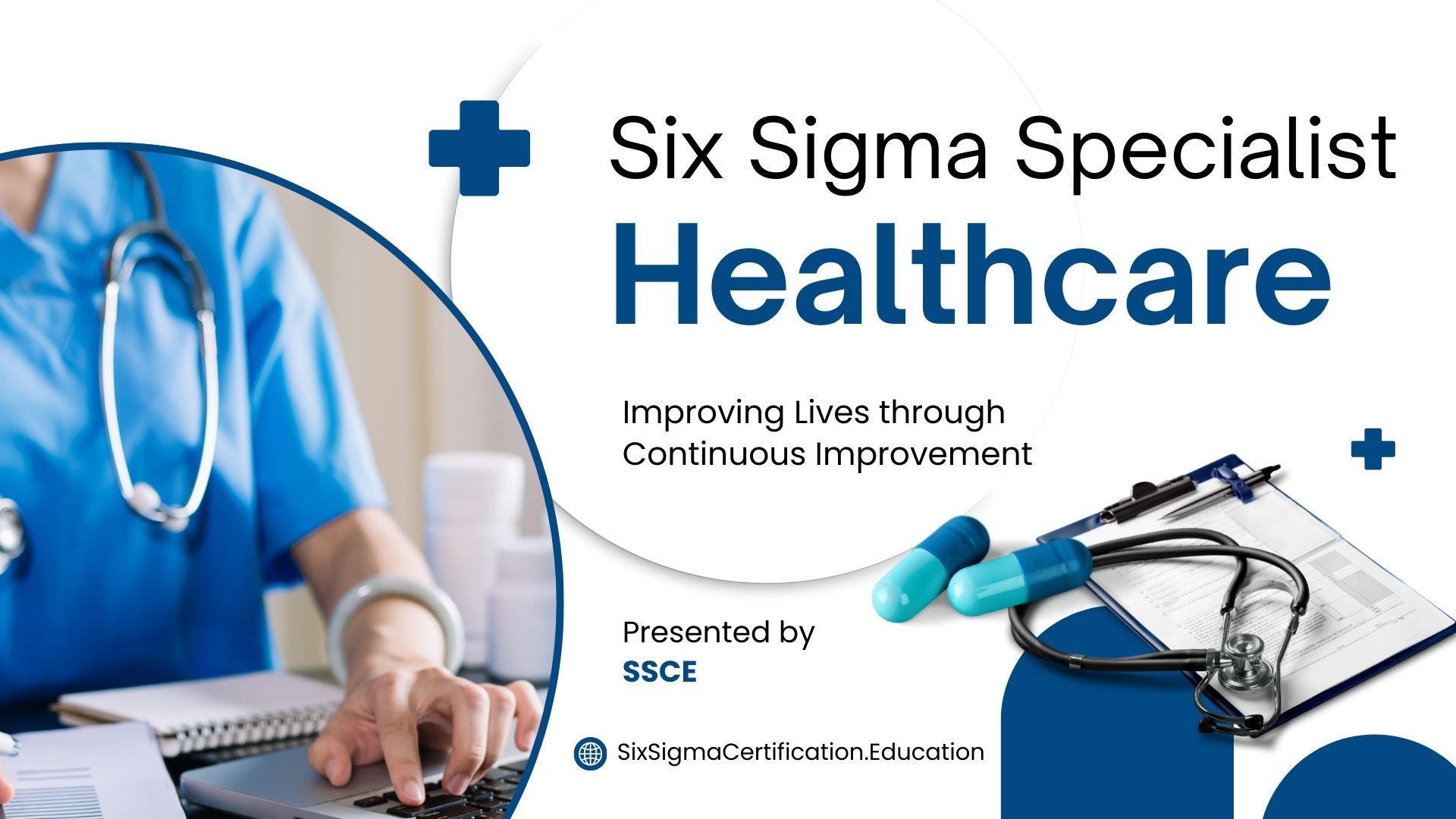 Six Sigma Specialist
Healthcare

Improving Lives through Continuous Improvement

Presented by
SSCE

SixSigmaCertification.Education